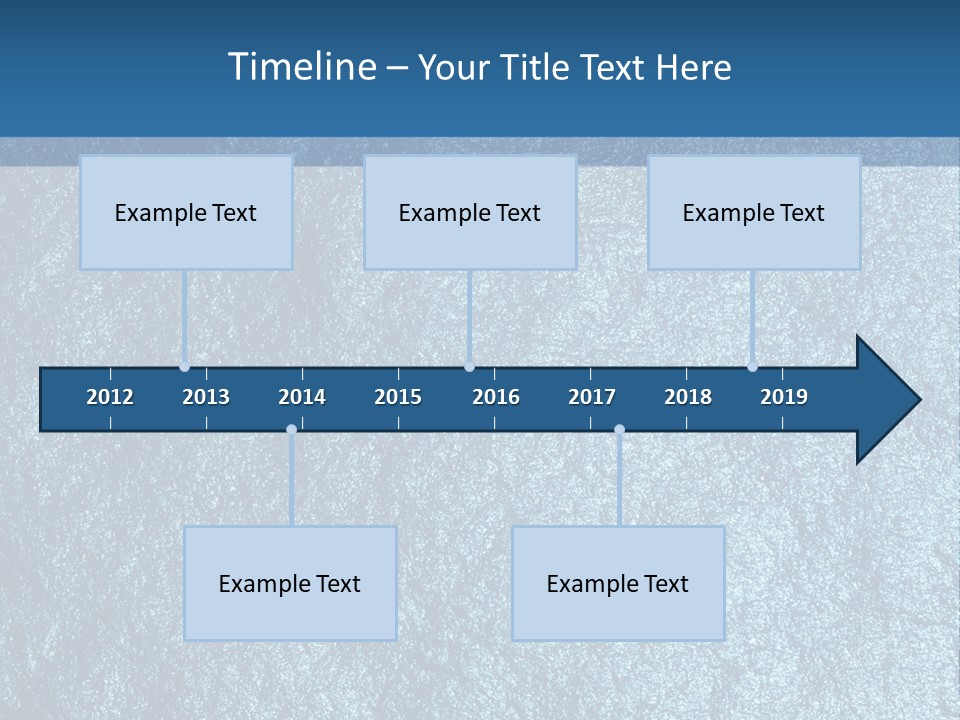 Timeline – Your Title Text Here

Example Text

Example Text

Example Text

2012 2013 2014 2015 2016 2017 2018 2019

Example Text

Example Text